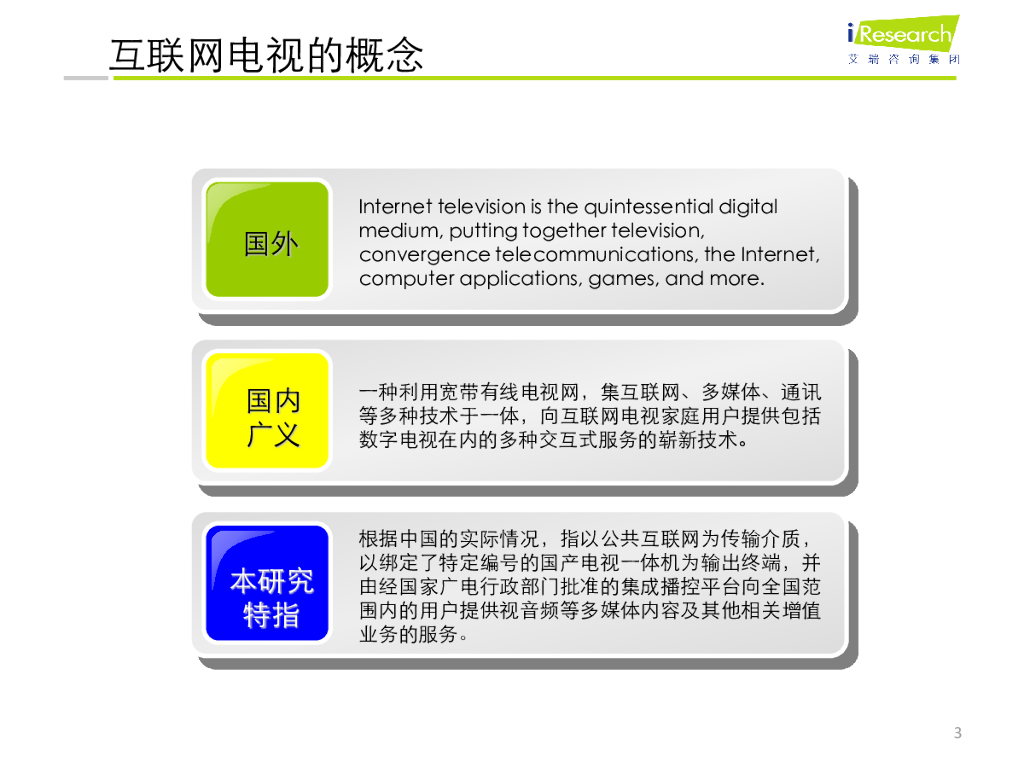 互联网电视的概念

iResearch
艾瑞咨询集团

国外

Internet television is the quintessential digital medium, putting together television, convergence telecommunications, the Internet, computer applications, games, and more.

国内广义

一种利用宽带有线电视网，集互联网、多媒体、通讯等多种技术于一体，向互联网电视家庭用户提供包括数字电视在内的多种交互式服务的崭新技术。

本研究特指

根据中国的实际情况，指以公共互联网为传输介质，以绑定了特定编号的国产电视一体机为输出终端，并由经国家广电行政部门批准的集成播控平台向全国范围内的用户提供视音频等多媒体内容及其他相关增值业务的服务。

3